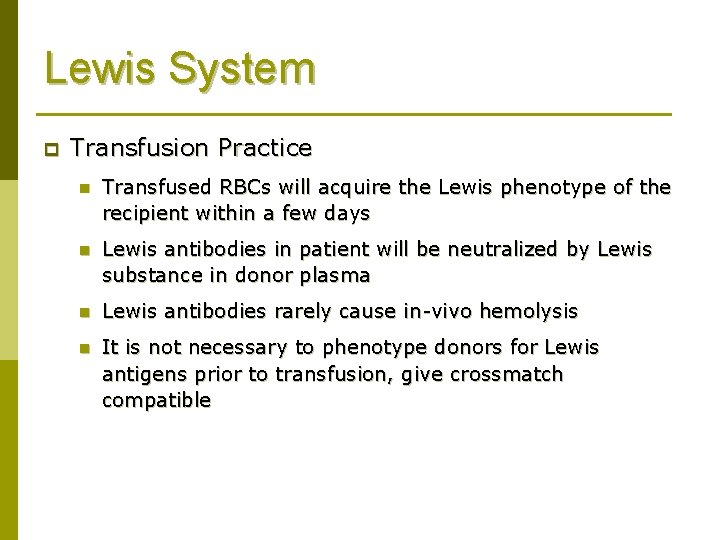 Lewis System

Transfusion Practice

Transfused RBCs will acquire the Lewis phenotype of the recipient within a few days

Lewis antibodies in patient will be neutralized by Lewis substance in donor plasma

Lewis antibodies rarely cause in-vivo hemolysis

It is not necessary to phenotype donors for Lewis antigens prior to transfusion, give crossmatch compatible